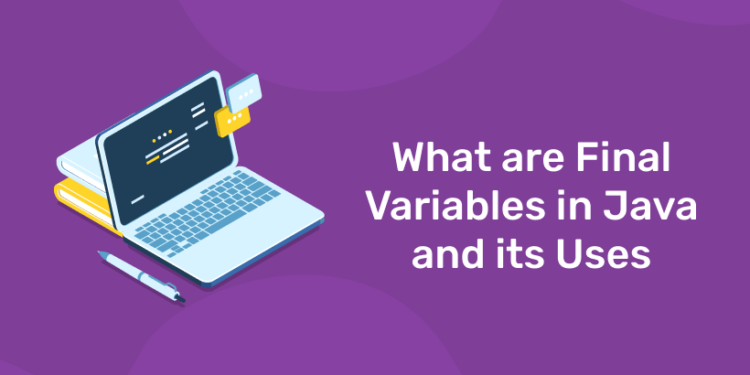 What are Final Variables in Java and its Uses